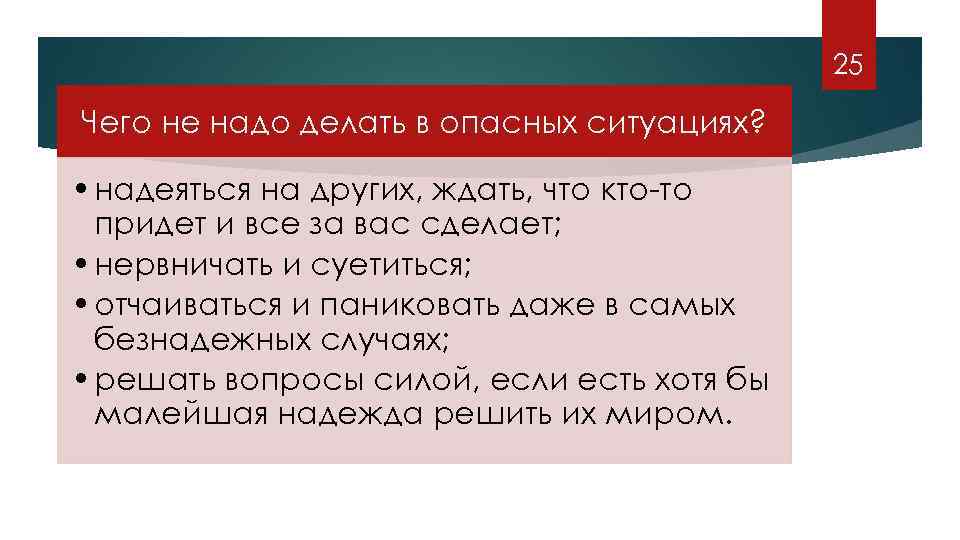 25

Чего не надо делать в опасных ситуациях?

• надеяться на других, ждать, что кто-то придет и все за вас сделает;
• нервничать и суетиться;
• отчаиваться и паниковать даже в самых безнадежных случаях;
• решать вопросы силой, если есть хотя бы малейшая надежда решить их миром.